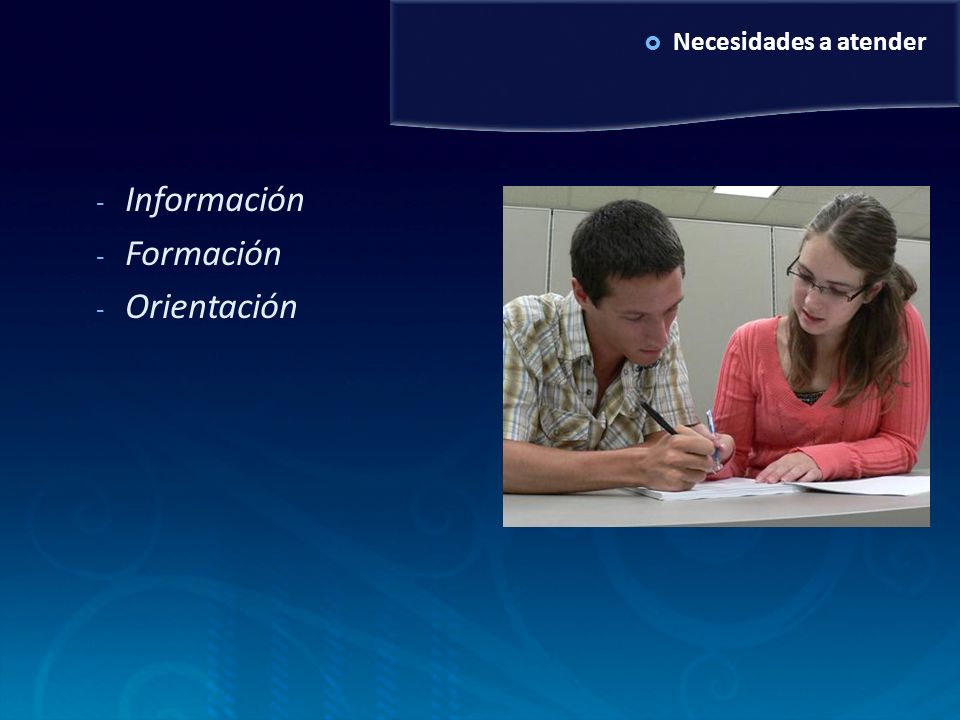 Necesidades a atender

- Información
- Formación
- Orientación